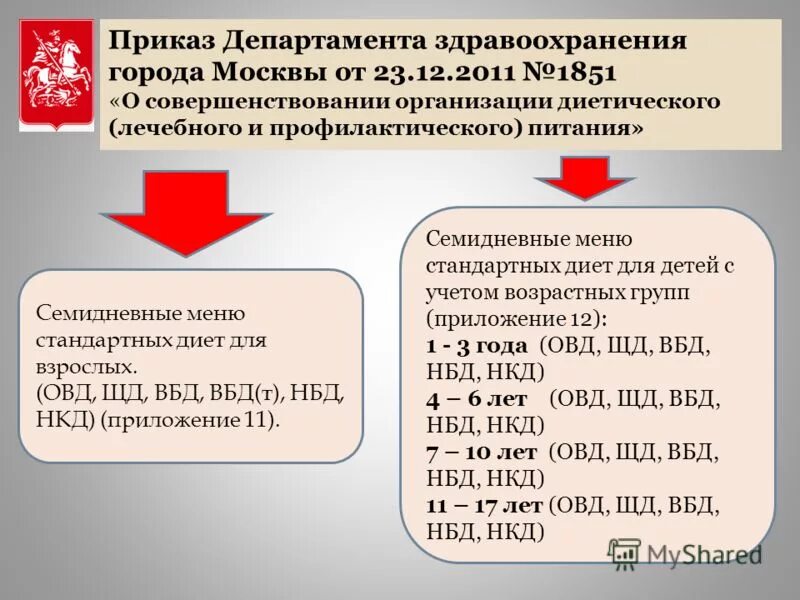 Приказ Департамента здравоохранения города Москвы от 23.12.2011 №1851
«О совершенствовании организации диетического (лечебного и профилактического) питания»

Семидневные меню стандартных диет для взрослых.
(ОВД, ЩД, ВБД, ВБД(т), НБД, НКД) (приложение 11).

Семидневные меню стандартных диет для детей с учетом возрастных групп (приложение 12):
1 - 3 года (ОВД, ЩД, ВБД, НБД, НКД)
4 – 6 лет (ОВД, ЩД, ВБД, НБД, НКД)
7 – 10 лет (ОВД, ЩД, ВБД, НБД, НКД)
11 – 17 лет (ОВД, ЩД, ВБД, НБД, НКД)

MyShared